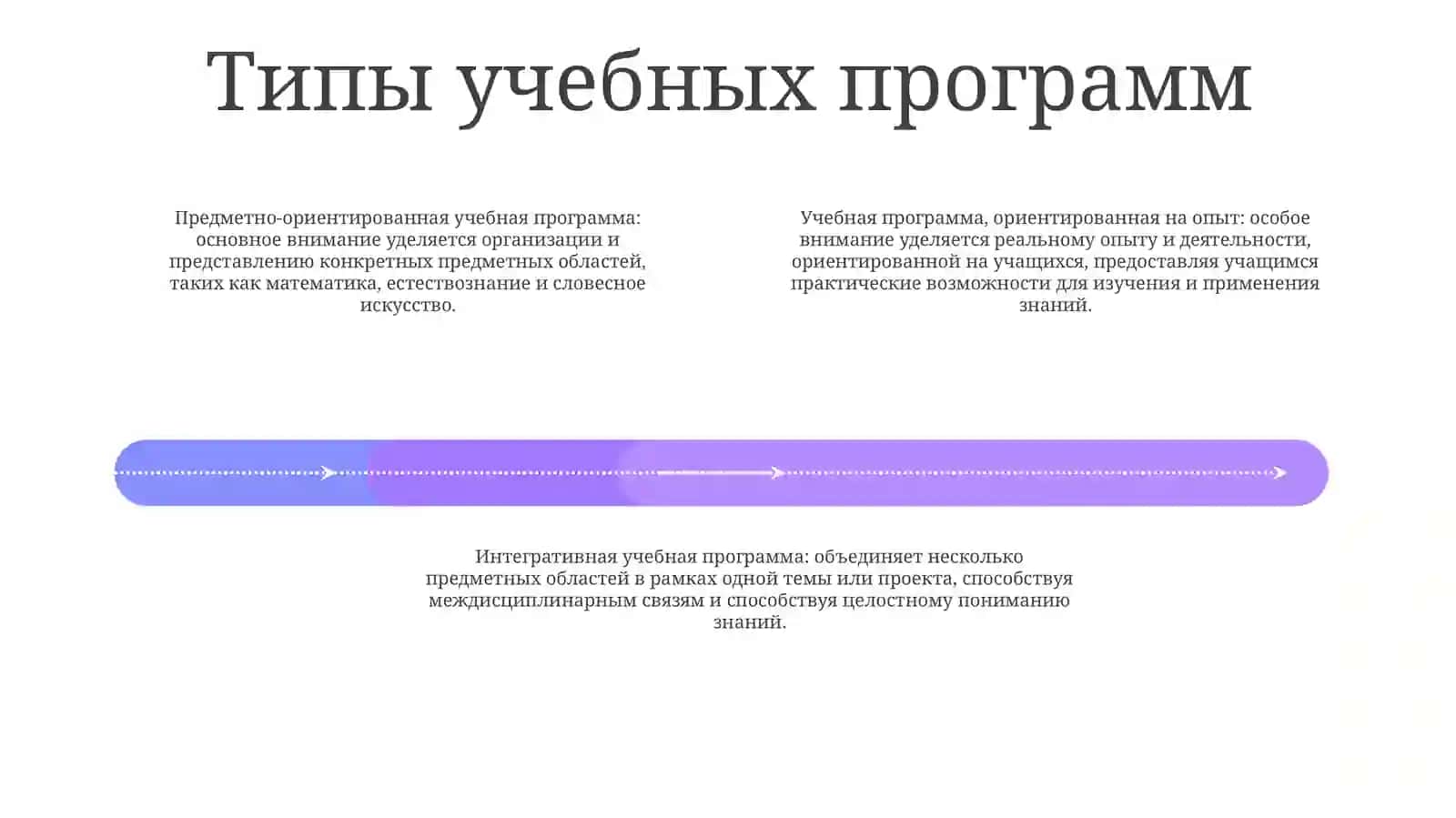 Типы учебных программ

Предметно-ориентированная учебная программа: основное внимание уделяется организации и представлению конкретных предметных областей, таких как математика, естествознание и словесное искусство.

Учебная программа, ориентированная на опыт: особое внимание уделяется реальному опыту и деятельности, ориентированной на учащихся, предоставляя учащимся практические возможности для изучения и применения знаний.

Интегративная учебная программа: объединяет несколько предметных областей в рамках одной темы или проекта, способствуя междисциплинарным связям и способствуя целостному пониманию знаний.